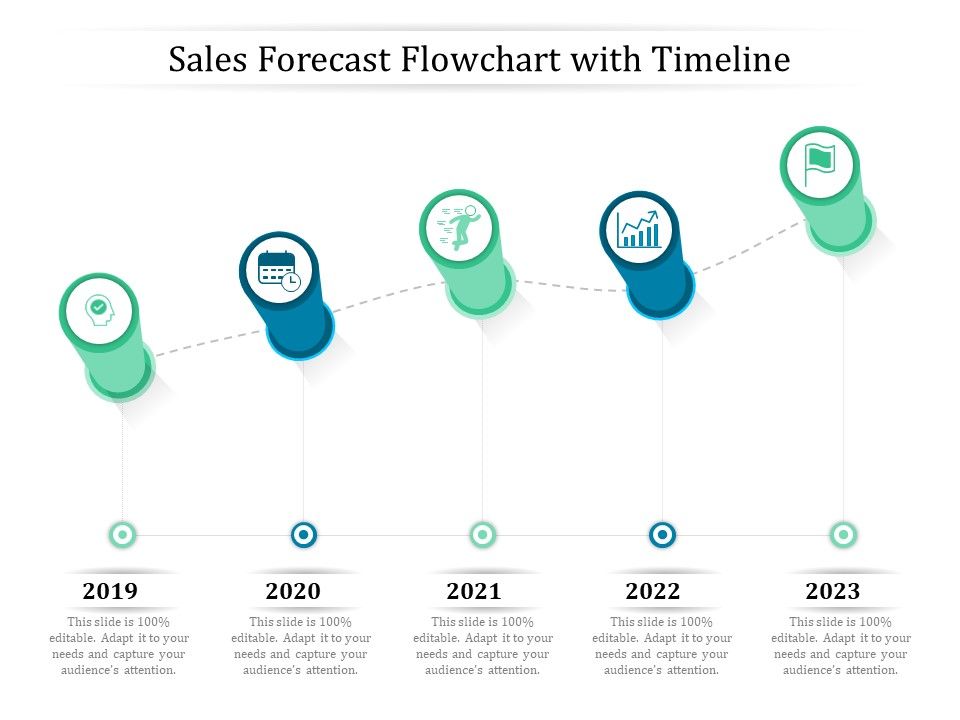 Sales Forecast Flowchart with Timeline

2019
This slide is 100% editable. Adapt it to your needs and capture your audience's attention.

2020
This slide is 100% editable. Adapt it to your needs and capture your audience's attention.

2021
This slide is 100% editable. Adapt it to your needs and capture your audience's attention.

2022
This slide is 100% editable. Adapt it to your needs and capture your audience's attention.

2023
This slide is 100% editable. Adapt it to your needs and capture your audience's attention.